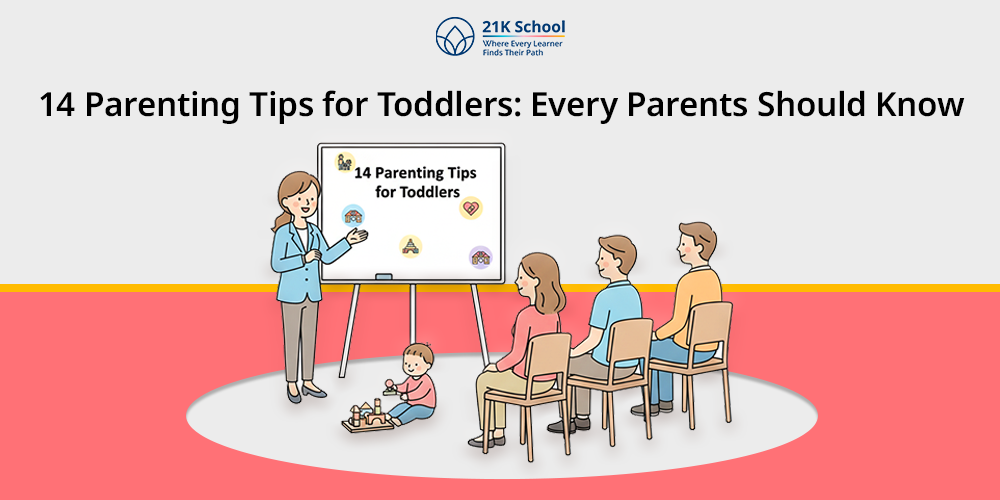 21K School
Where Every Learner Finds Their Path

14 Parenting Tips for Toddlers: Every Parents Should Know

14 Parenting Tips for Toddlers